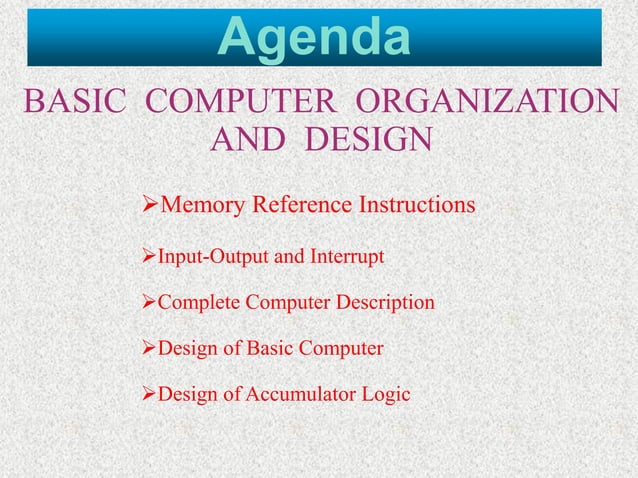 Agenda

BASIC COMPUTER ORGANIZATION AND DESIGN

➢Memory Reference Instructions

➢Input-Output and Interrupt

➢Complete Computer Description

➢Design of Basic Computer

➢Design of Accumulator Logic